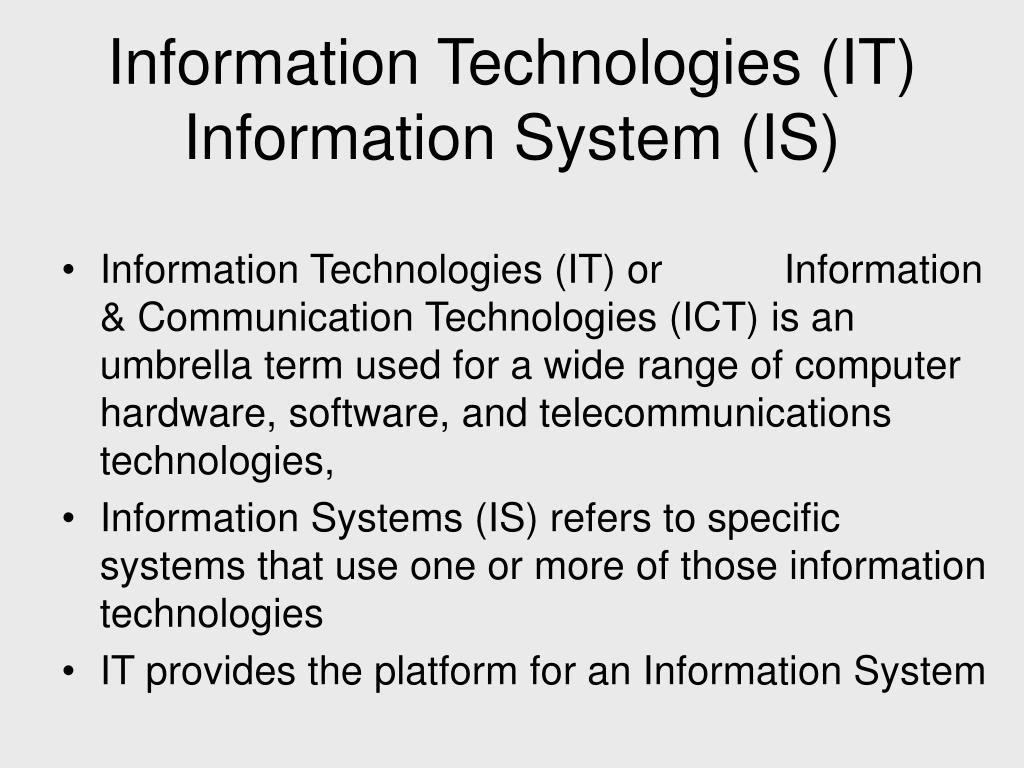 Information Technologies (IT) Information System (IS)

• Information Technologies (IT) or Information & Communication Technologies (ICT) is an umbrella term used for a wide range of computer hardware, software, and telecommunications technologies,
• Information Systems (IS) refers to specific systems that use one or more of those information technologies
• IT provides the platform for an Information System